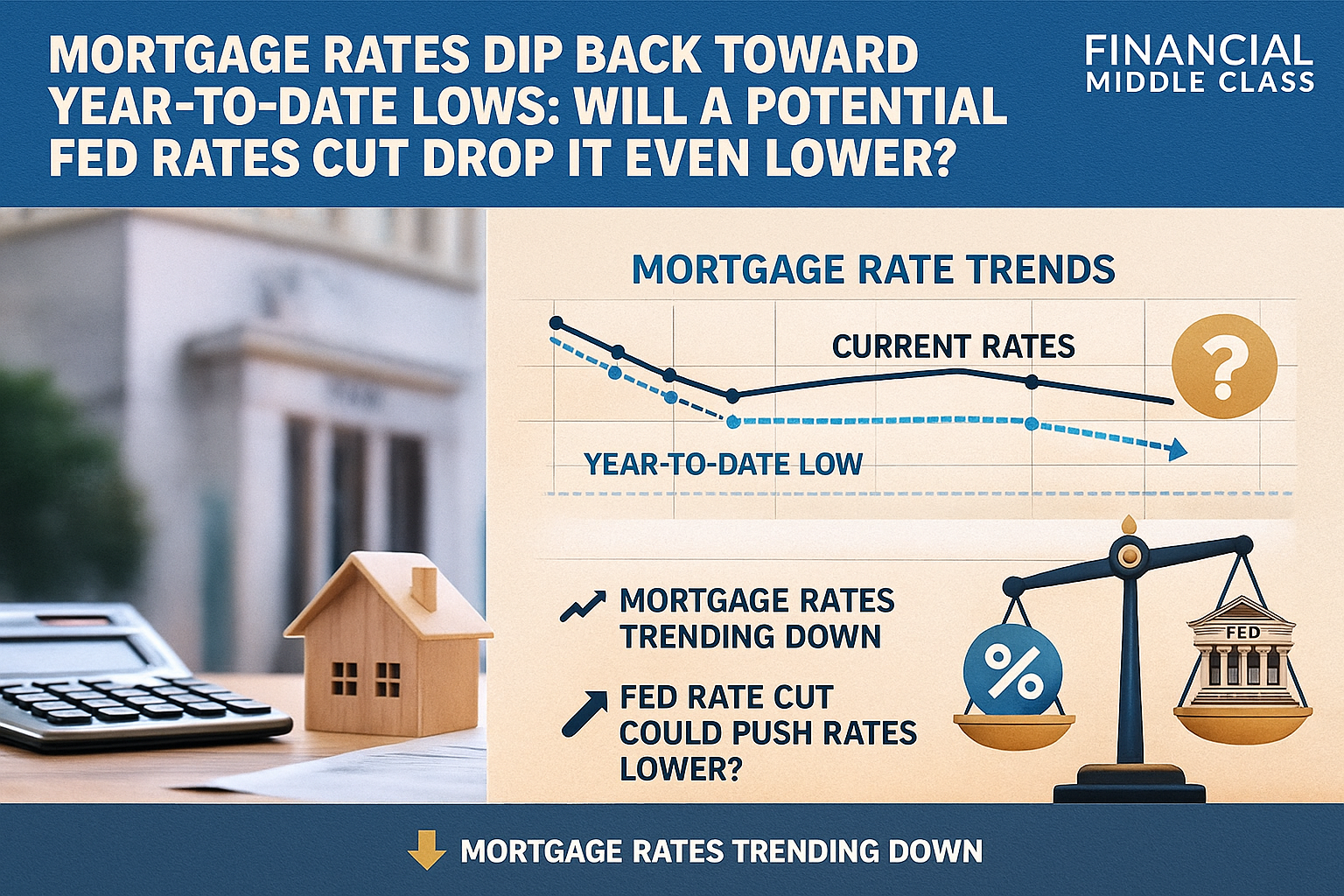 MORTGAGE RATES DIP BACK TOWARD YEAR-TO-DATE LOWS: WILL A POTENTIAL FED RATES CUT DROP IT EVEN LOWER?

FINANCIAL MIDDLE CLASS

MORTGAGE RATE TRENDS

CURRENT RATES

?

YEAR-TO-DATE LOW

MORTGAGE RATES TRENDING DOWN

FED RATE CUT COULD PUSH RATES LOWER?

%

FED

MORTGAGE RATES TRENDING DOWN